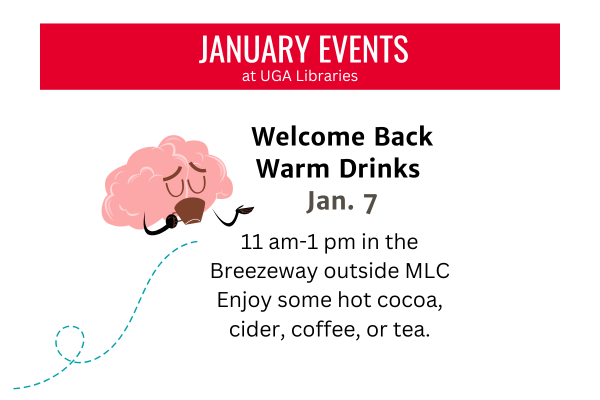 JANUARY EVENTS
at UGA Libraries

Welcome Back Warm Drinks
Jan. 7

11 am-1 pm in the Breezeway outside MLC
Enjoy some hot cocoa, cider, coffee, or tea.